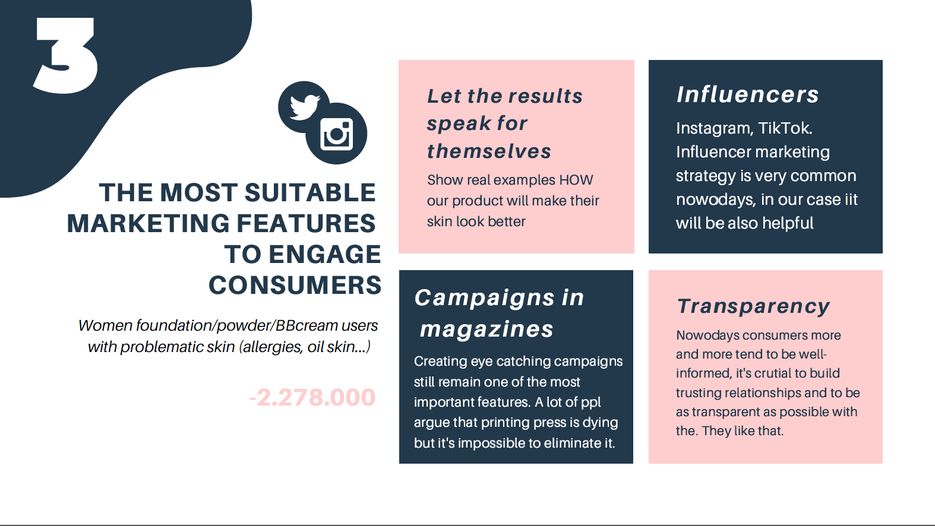 3

THE MOST SUITABLE MARKETING FEATURES TO ENGAGE CONSUMERS

Women foundation/powder/BBcream users with problematic skin (allergies, oil skin...)

-2.278.000

Let the results speak for themselves

Show real examples HOW our product will make their skin look better

Influencers

Instagram, TikTok. Influencer marketing strategy is very common nowodays, in our case iit will be also helpful

Campaigns in magazines

Creating eye catching campaigns still remain one of the most important features. A lot of ppl argue that printing press is dying but it's impossible to eliminate it.

Transparency

Nowodays consumers more and more tend to be well-informed, it's crutial to build trusting relationships and to be as transparent as possible with the. They like that.